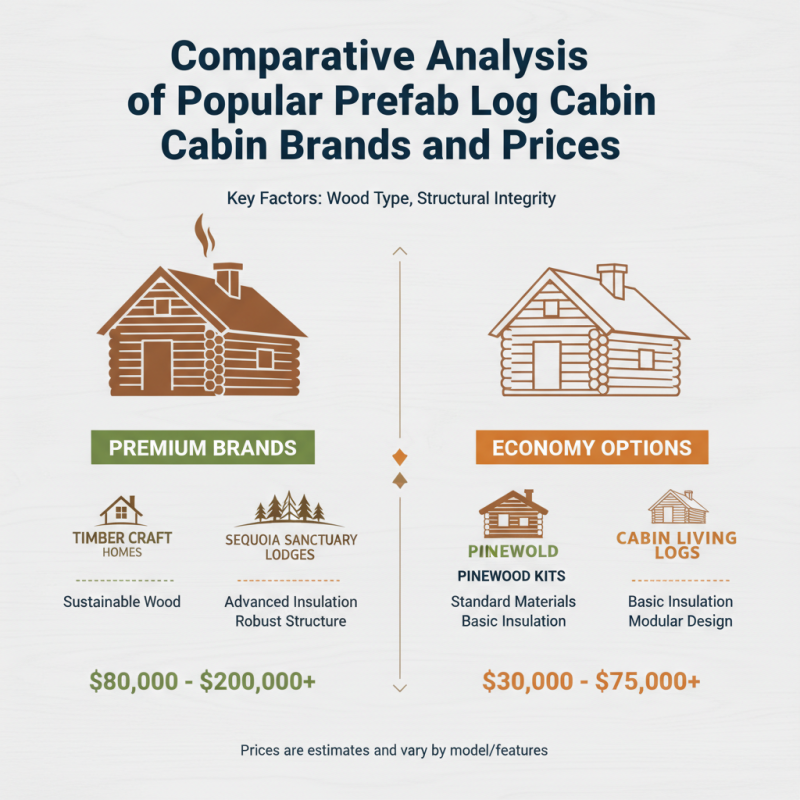 Comparative Analysis of Popular Prefab Log Cabin Cabin Brands and Prices

Key Factors: Wood Type, Structural Integrity

PREMIUM BRANDS

TIMBER CRAFT HOMES

Sustainable Wood

SEQUOIA SANCTUARY LODGES

Advanced Insulation
Robust Structure

$80,000 - $200,000+

ECONOMY OPTIONS

PINEWOLD

PINEWOOD KITS

Standard Materials
Basic Insulation

CABIN LIVING LOGS

Basic Insulation
Modular Design

$30,000 - $75,000+

Prices are estimates and vary by model/features